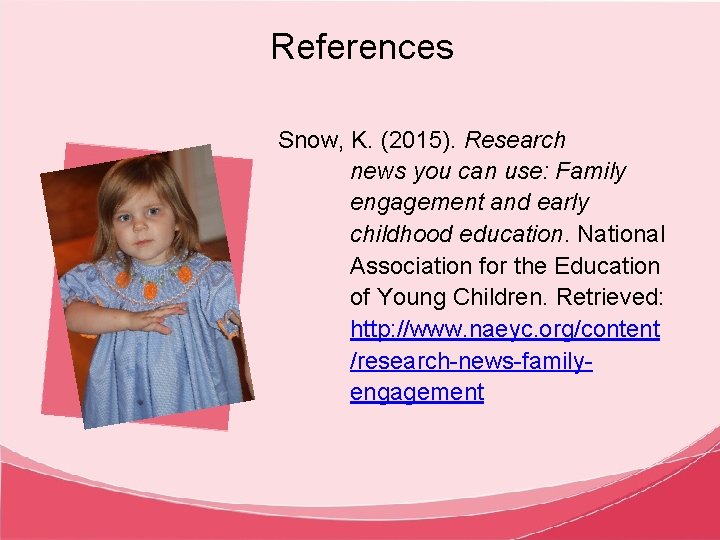 References

Snow, K. (2015). Research news you can use: Family engagement and early childhood education. National Association for the Education of Young Children. Retrieved: http://www.naeyc.org/content/research-news-family-engagement